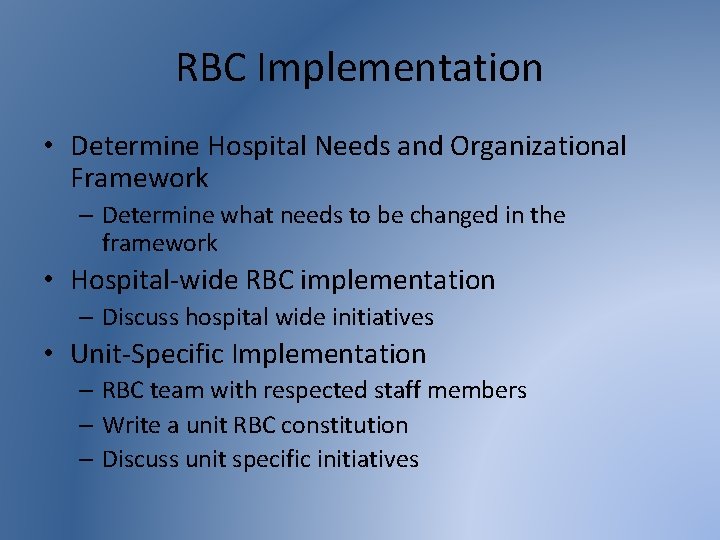 RBC Implementation

• Determine Hospital Needs and Organizational Framework
– Determine what needs to be changed in the framework
• Hospital-wide RBC implementation
– Discuss hospital wide initiatives
• Unit-Specific Implementation
– RBC team with respected staff members
– Write a unit RBC constitution
– Discuss unit specific initiatives